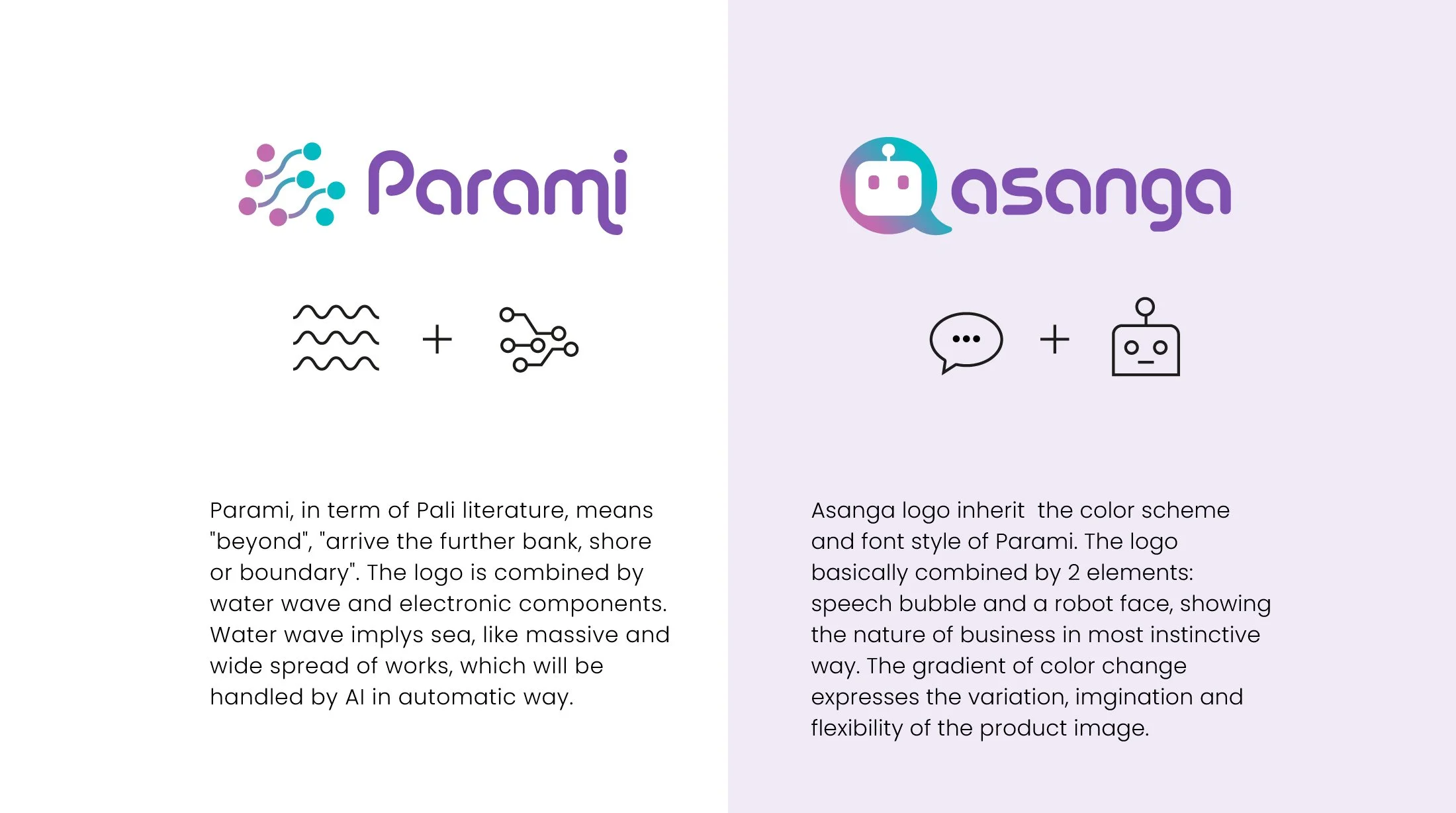 Parami

+

Parami, in term of Pali literature, means "beyond", "arrive the further bank, shore or boundary". The logo is combined by water wave and electronic components. Water wave implys sea, like massive and wide spread of works, which will be handled by AI in automatic way.

asanga

+

Asanga logo inherit the color scheme and font style of Parami. The logo basically combined by 2 elements: speech bubble and a robot face, showing the nature of business in most instinctive way. The gradient of color change expresses the variation, imgination and flexibility of the product image.